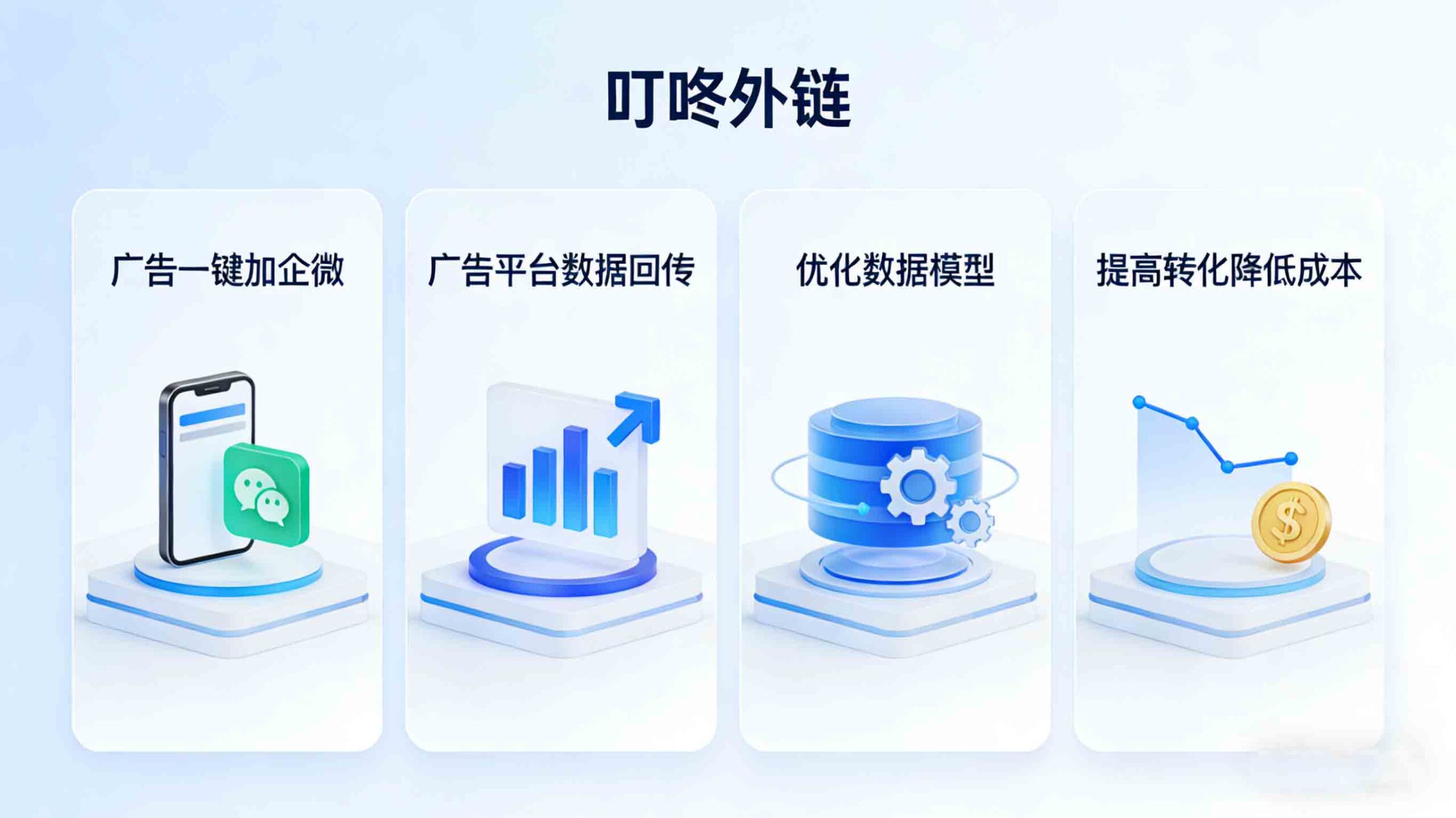 叮咚外链

广告一键加企微

广告平台数据回传

优化数据模型

提高转化降低成本

$